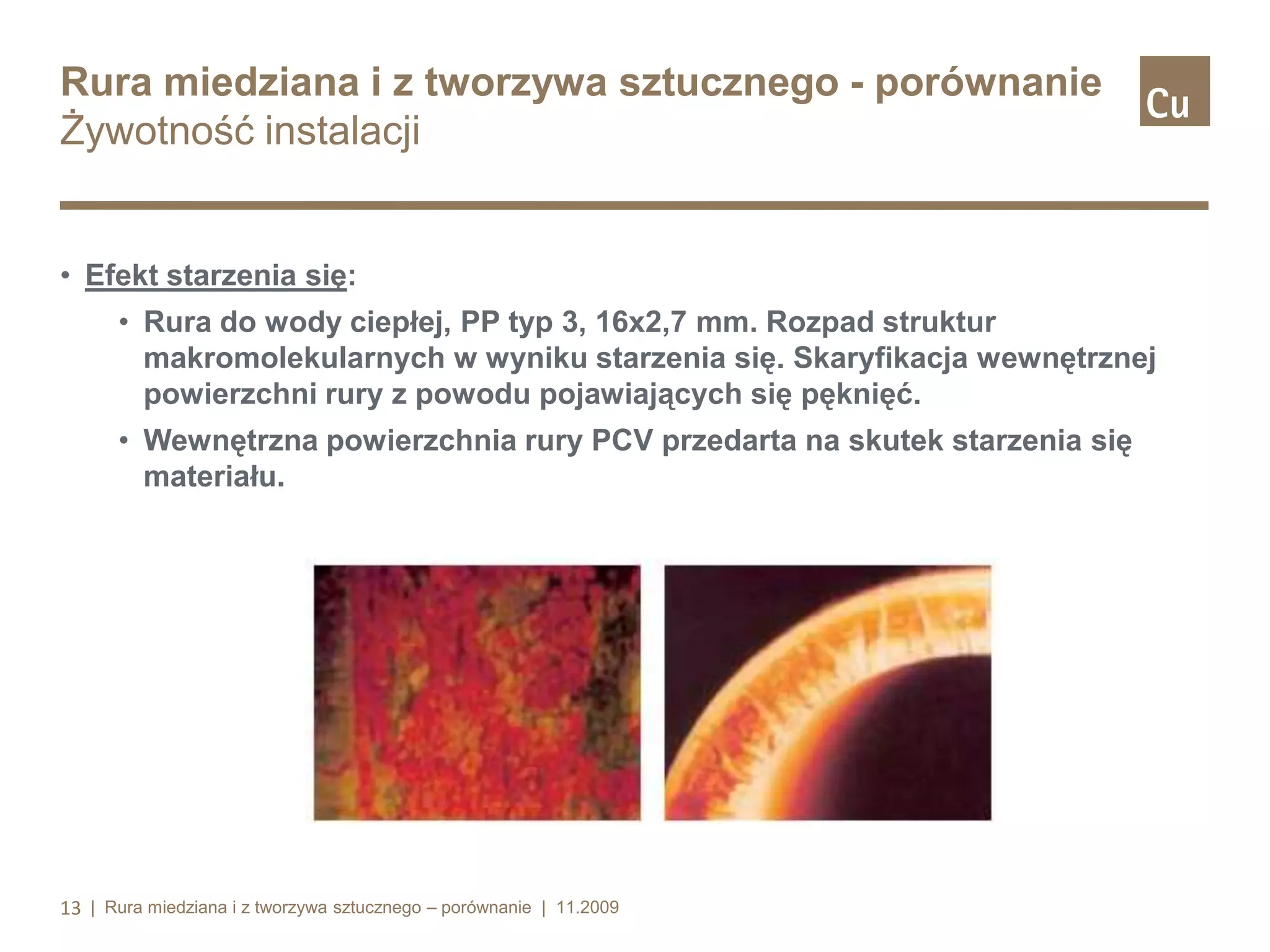 Rura miedziana i z tworzywa sztucznego - porównanie
Żywotność instalacji

Cu

• Efekt starzenia się:
  • Rura do wody ciepłej, PP typ 3, 16x2,7 mm. Rozpad struktur makromolekularnych w wyniku starzenia się. Skaryfikacja wewnętrznej powierzchni rury z powodu pojawiających się pęknięć.
  • Wewnętrzna powierzchnia rury PCV przedarta na skutek starzenia się materiału.

13 | Rura miedziana i z tworzywa sztucznego – porównanie | 11.2009